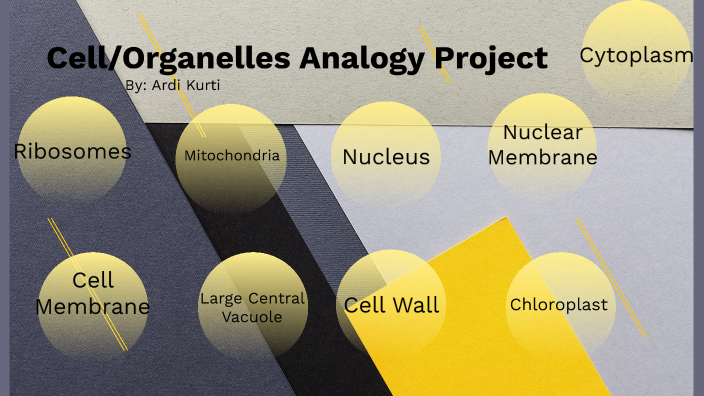 Cell/Organelles Analogy Project

By: Ardi Kurti

Cytoplasm

Ribosomes

Mitochondria

Nucleus

Nuclear Membrane

Cell Membrane

Large Central Vacuole

Cell Wall

Chloroplast